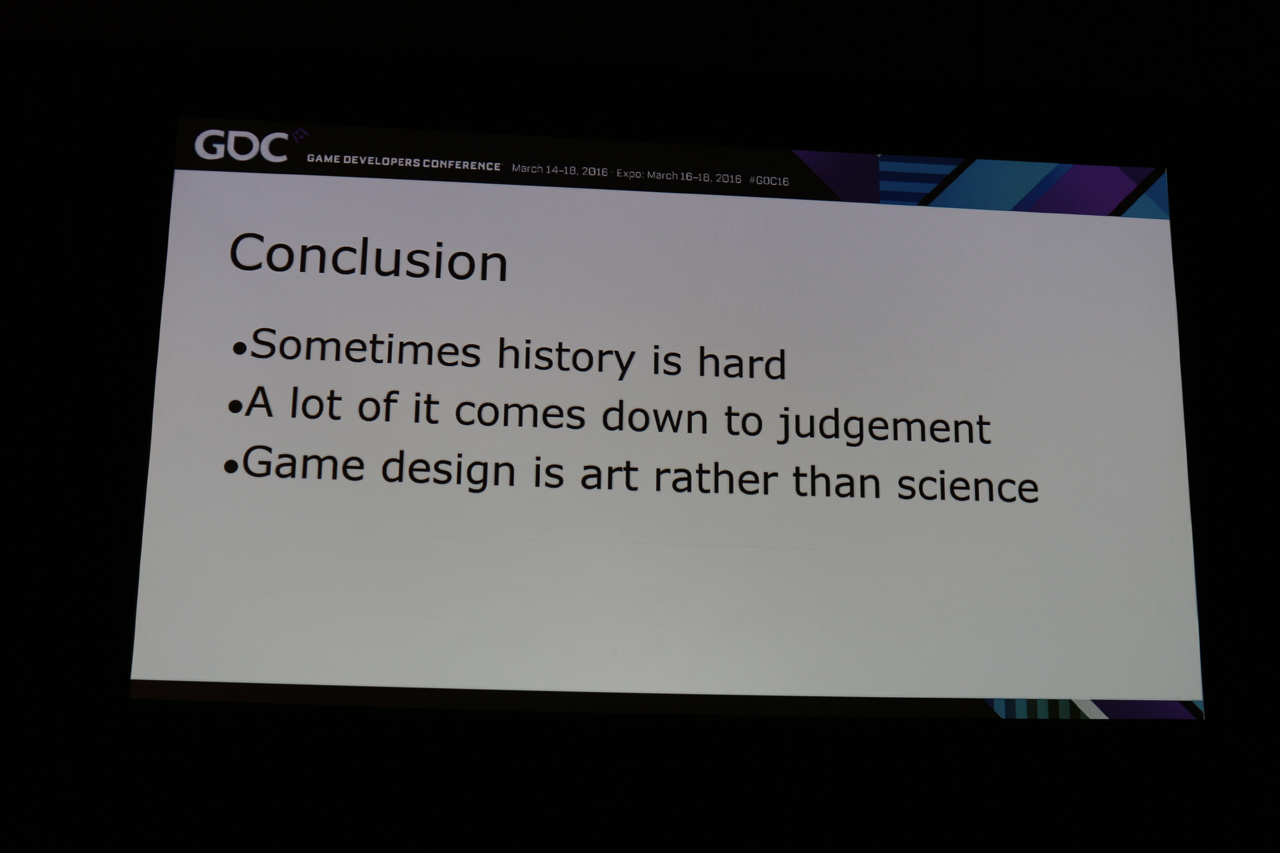 GDC GAME DEVELOPERS CONFERENCE March 14-18, 2016 · Expo: March 16-18, 2016 #GDC16

Conclusion

•Sometimes history is hard
•A lot of it comes down to judgement
•Game design is art rather than science